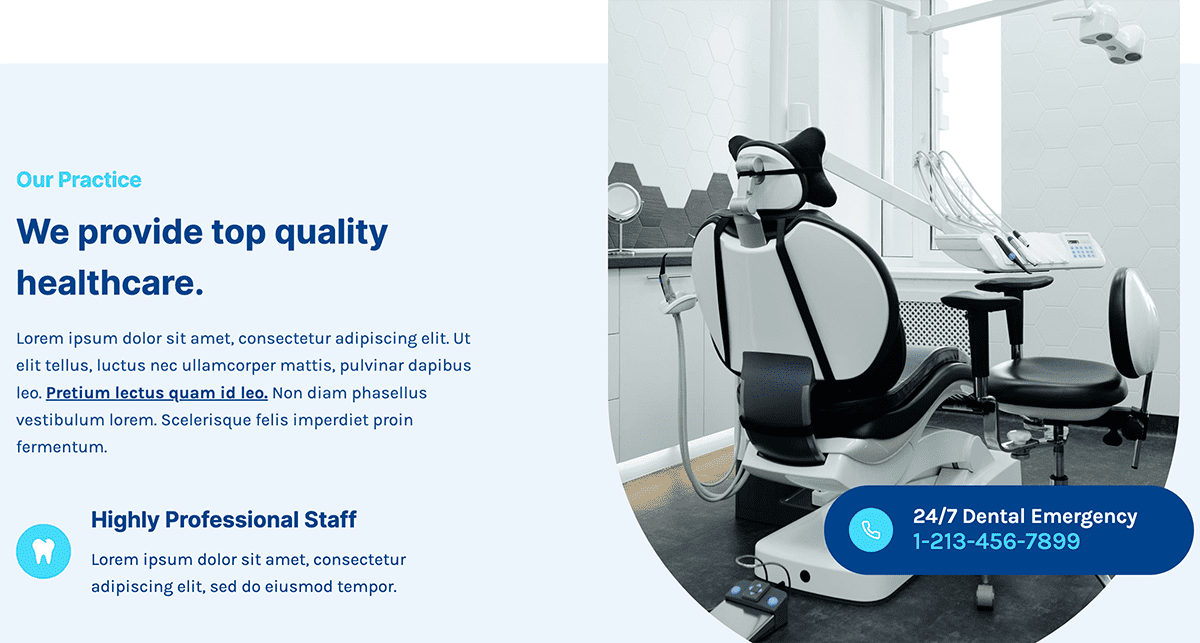 Our Practice

We provide top quality healthcare.

Lorem ipsum dolor sit amet, consectetur adipiscing elit. Ut elit tellus, luctus nec ullamcorper mattis, pulvinar dapibus leo. Pretium lectus quam id leo. Non diam phasellus vestibulum lorem. Scelerisque felis imperdiet proin fermentum.

Highly Professional Staff

Lorem ipsum dolor sit amet, consectetur adipiscing elit, sed do eiusmod tempor.

24/7 Dental Emergency
1-213-456-7899